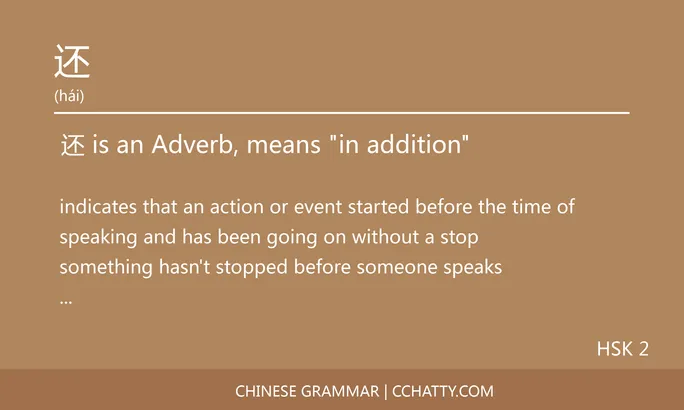 还
(hái)

还 is an Adverb, means "in addition"

indicates that an action or event started before the time of speaking and has been going on without a stop
something hasn't stopped before someone speaks
...

HSK 2

CHINESE GRAMMAR | CCHATTY.COM